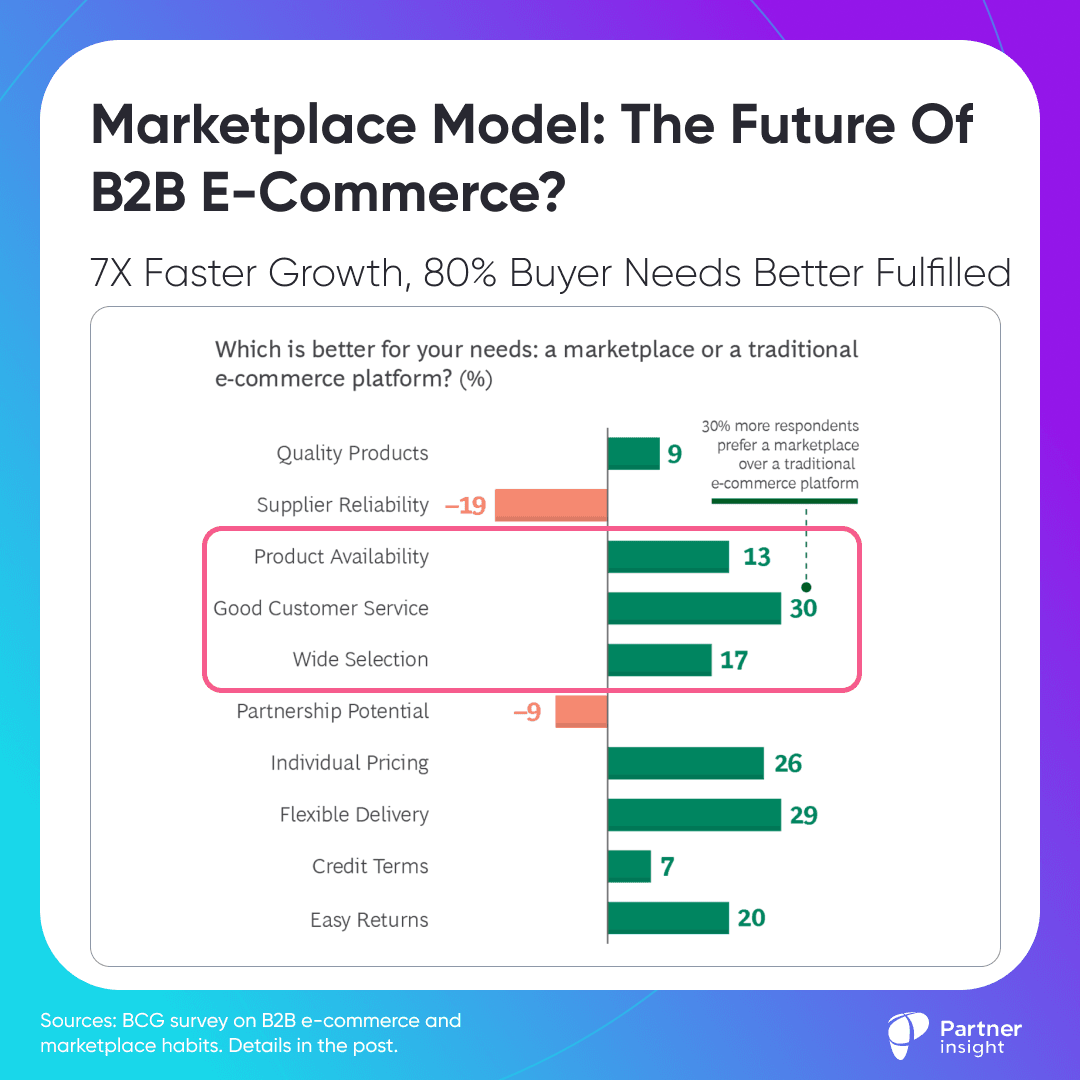 Marketplace Model: The Future Of B2B E-Commerce?

7X Faster Growth, 80% Buyer Needs Better Fulfilled

Which is better for your needs: a marketplace or a traditional e-commerce platform? (%)

30% more respondents prefer a marketplace over a traditional e-commerce platform

Quality Products 9
Supplier Reliability –19
Product Availability 13
Good Customer Service 30
Wide Selection 17
Partnership Potential –9
Individual Pricing 26
Flexible Delivery 29
Credit Terms 7
Easy Returns 20

Sources: BCG survey on B2B e-commerce and marketplace habits. Details in the post.

Partner insight